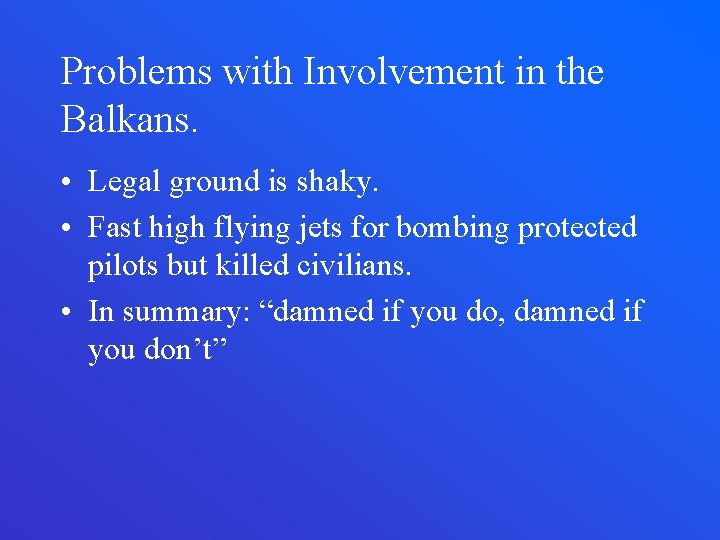 Problems with Involvement in the Balkans.

• Legal ground is shaky.
• Fast high flying jets for bombing protected pilots but killed civilians.
• In summary: “damned if you do, damned if you don’t”